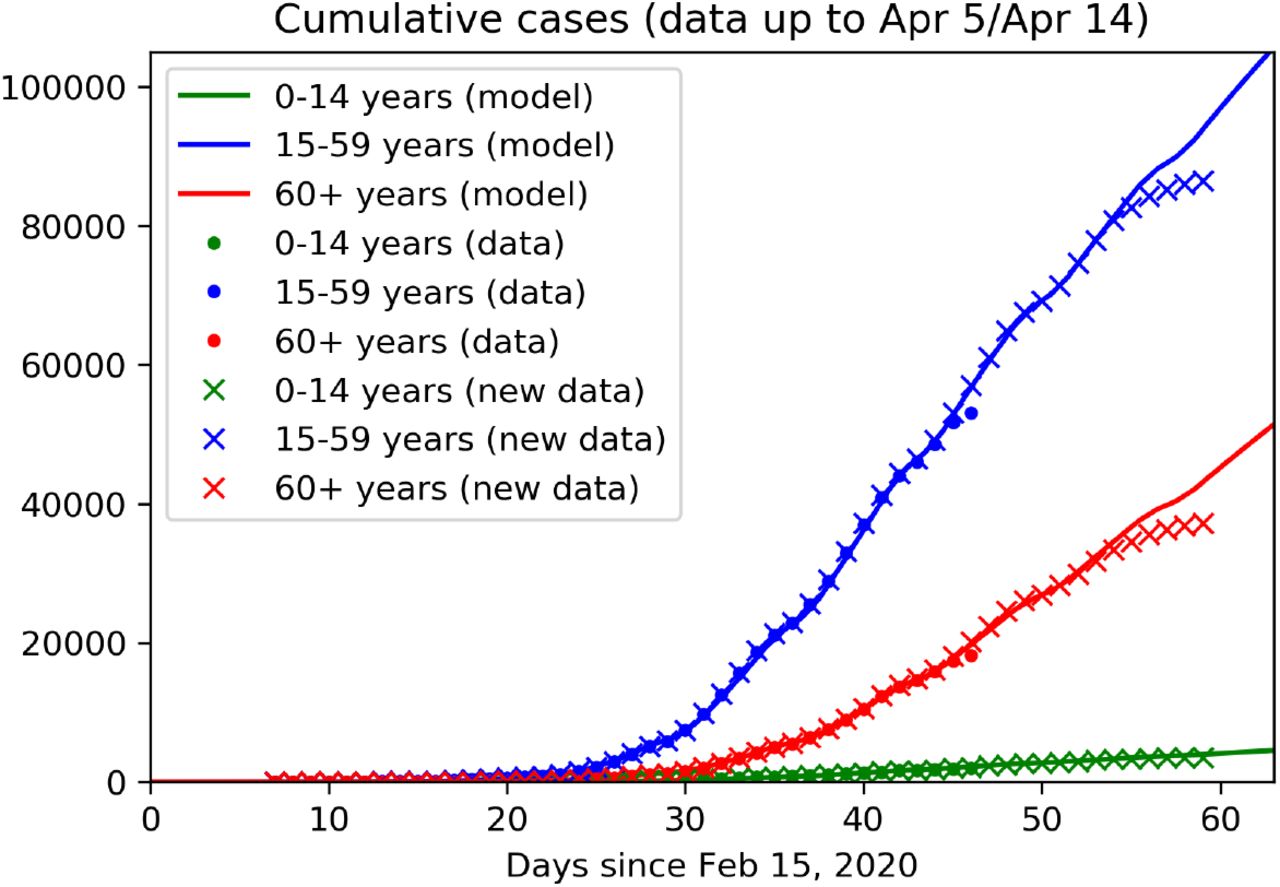 Cumulative cases (data up to Apr 5/Apr 14)

0-14 years (model)
15-59 years (model)
60+ years (model)
0-14 years (data)
15-59 years (data)
60+ years (data)
0-14 years (new data)
15-59 years (new data)
60+ years (new data)

100000
80000
60000
40000
20000
0

0
10
20
30
40
50
60

Days since Feb 15, 2020